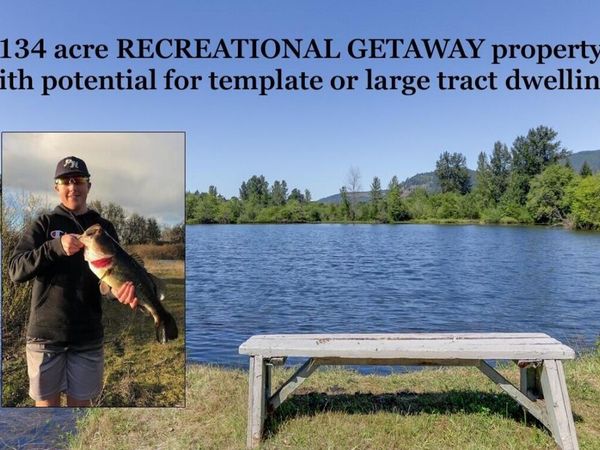 134 acre RECREATIONAL GETAWAY property ith potential for template or large tract dwellin